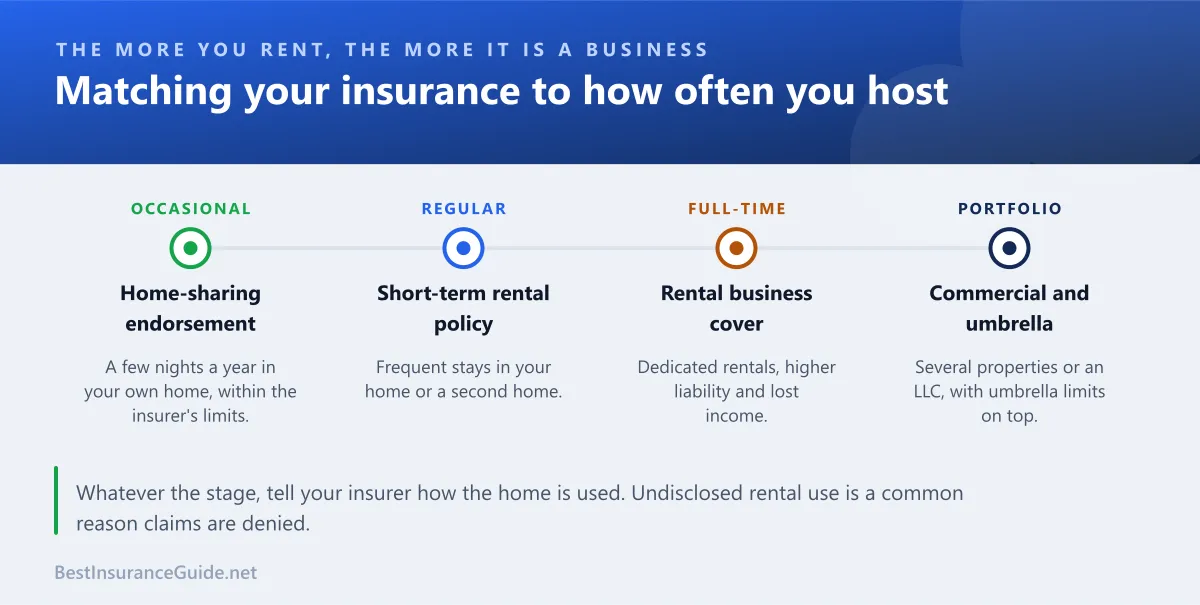 THE MORE YOU RENT, THE MORE IT IS A BUSINESS
Matching your insurance to how often you host

OCCASIONAL
Home-sharing endorsement
A few nights a year in your own home, within the insurer's limits.

REGULAR
Short-term rental policy
Frequent stays in your home or a second home.

FULL-TIME
Rental business cover
Dedicated rentals, higher liability and lost income.

PORTFOLIO
Commercial and umbrella
Several properties or an LLC, with umbrella limits on top.

Whatever the stage, tell your insurer how the home is used. Undisclosed rental use is a common reason claims are denied.

BestInsuranceGuide.net